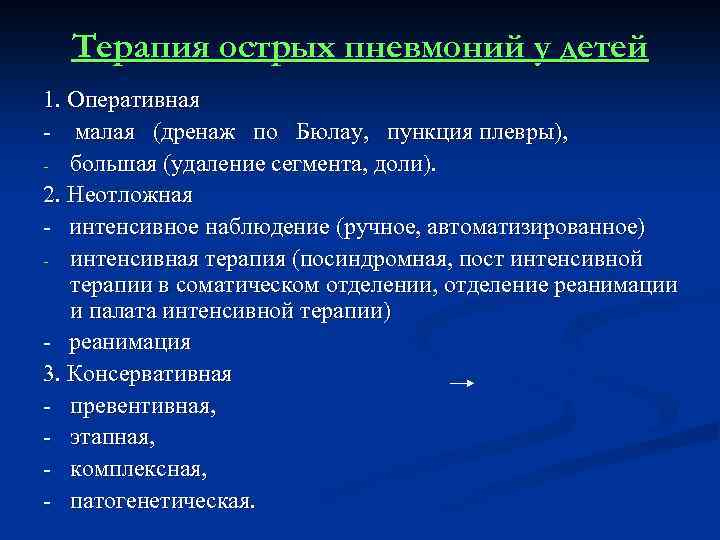 Терапия острых пневмоний у детей

1. Оперативная

- малая (дренаж по Бюлау, пункция плевры),

- большая (удаление сегмента, доли).

2. Неотложная

- интенсивное наблюдение (ручное, автоматизированное)

- интенсивная терапия (посиндромная, пост интенсивной терапии в соматическом отделении, отделение реанимации и палата интенсивной терапии)

- реанимация

3. Консервативная →

- превентивная,

- этапная,

- комплексная,

- патогенетическая.